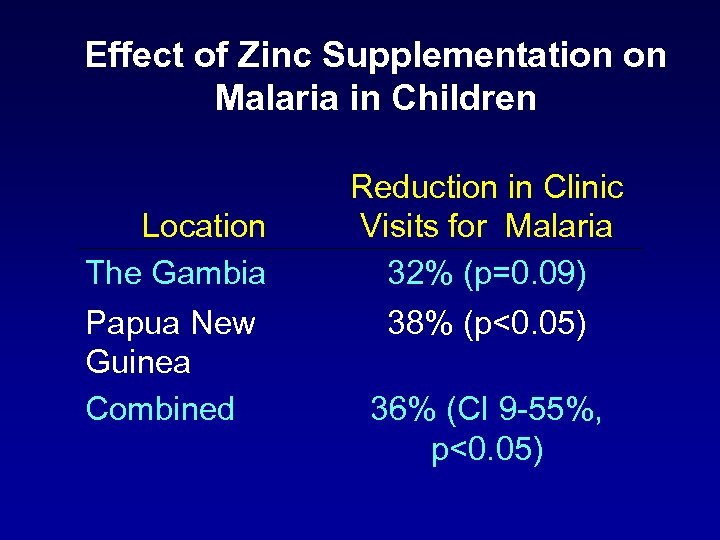 Effect of Zinc Supplementation on Malaria in Children

| Location | Reduction in Clinic Visits for Malaria |
|---|---|
| The Gambia | 32% (p=0.09) |
| Papua New Guinea | 38% (p<0.05) |
| Combined | 36% (CI 9-55%, p<0.05) |